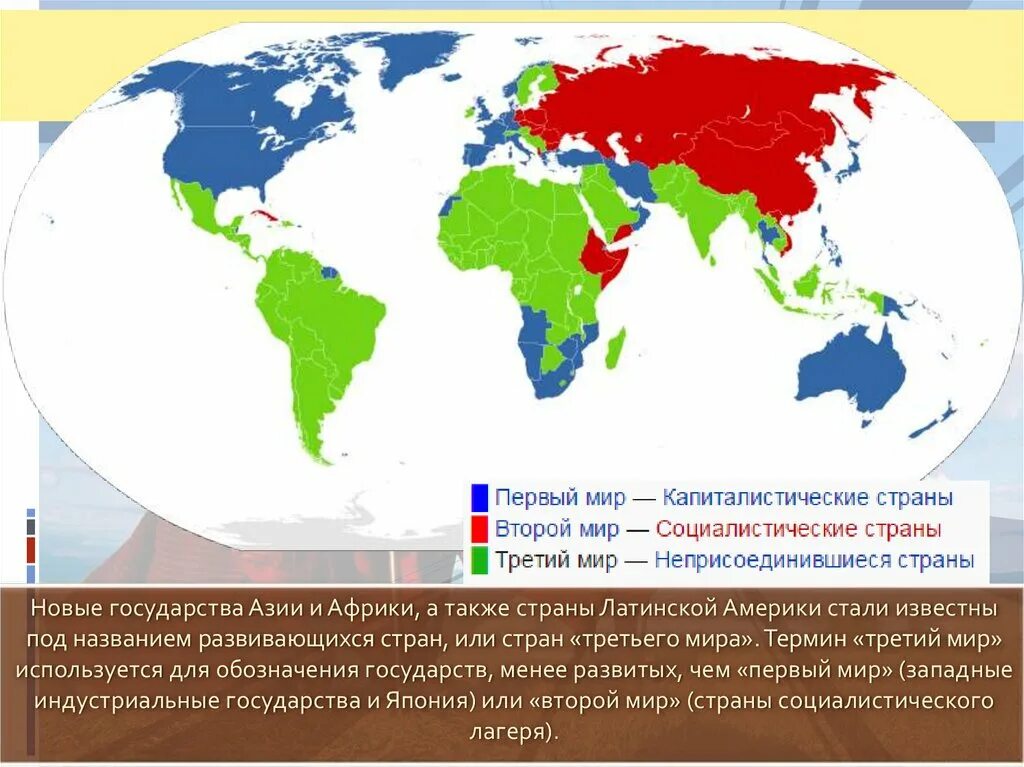 Первый мир — Капиталистические страны
Второй мир — Социалистические страны
Третий мир — Неприсоединившиеся страны

Новые государства Азии и Африки, а также страны Латинской Америки стали известны под названием развивающихся стран, или стран «третьего мира». Термин «третий мир» используется для обозначения государств, менее развитых, чем «первый мир» (западные индустриальные государства и Япония) или «второй мир» (страны социалистического лагеря).